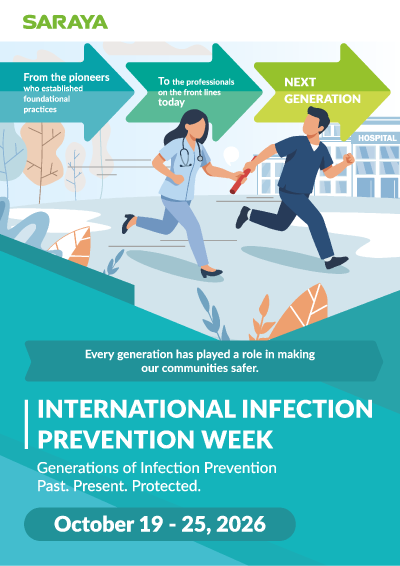 SARAYA

From the pioneers who established foundational practices

To the professionals on the front lines today

NEXT GENERATION

HOSPITAL

Every generation has played a role in making our communities safer.

INTERNATIONAL INFECTION PREVENTION WEEK

Generations of Infection Prevention
Past. Present. Protected.

October 19 - 25, 2026